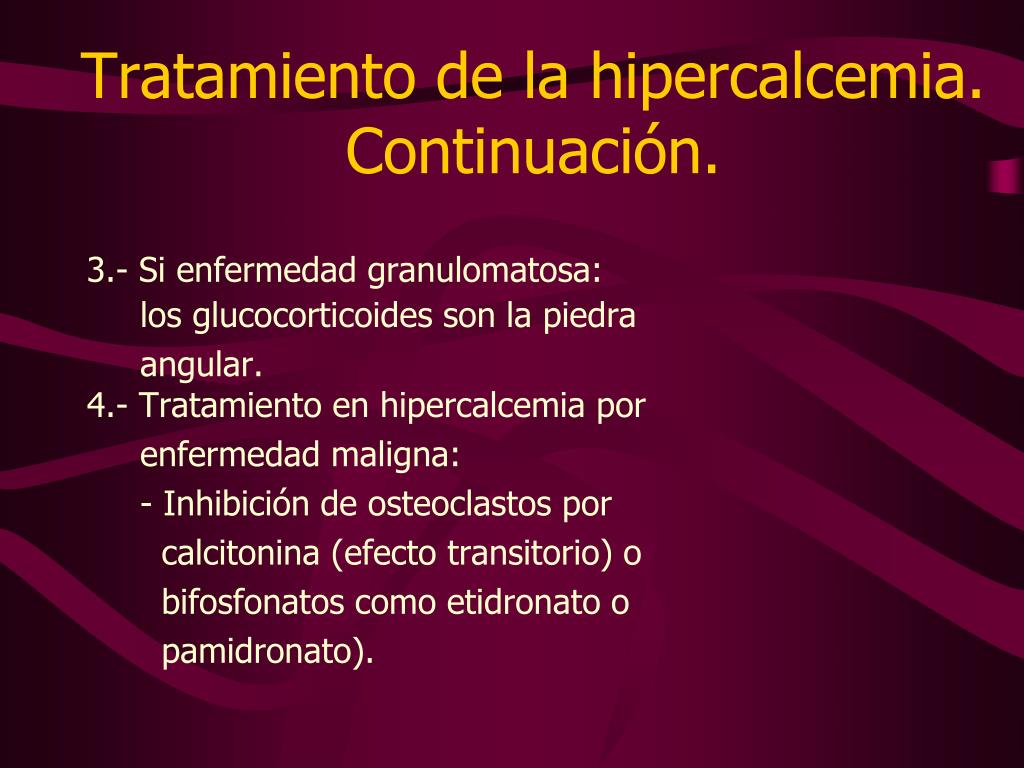 Tratamiento de la hipercalcemia. Continuación.

3.- Si enfermedad granulomatosa: los glucocorticoides son la piedra angular.

4.- Tratamiento en hipercalcemia por enfermedad maligna:

- Inhibición de osteoclastos por calcitonina (efecto transitorio) o bifosfonatos como etidronato o pamidronato).